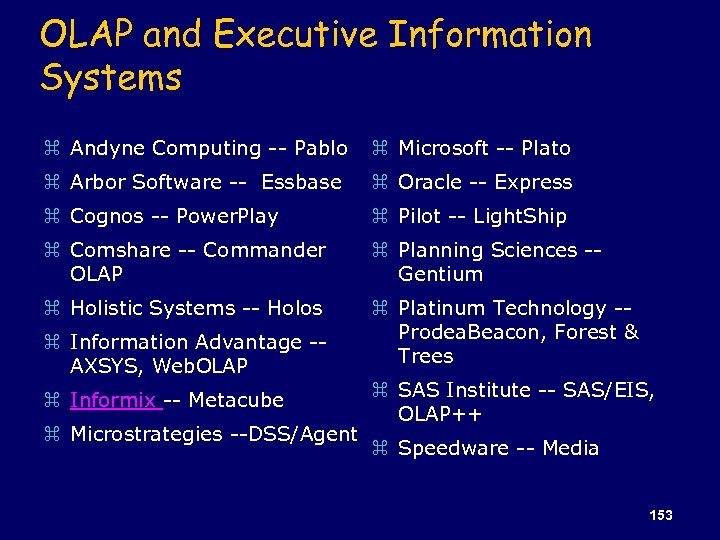 OLAP and Executive Information Systems

⌘ Andyne Computing -- Pablo
⌘ Arbor Software -- Essbase
⌘ Cognos -- PowerPlay
⌘ Comshare -- Commander OLAP
⌘ Holistic Systems -- Holos
⌘ Information Advantage -- AXSYS, WebOLAP
⌘ Informix -- Metacube
⌘ Microstrategies --DSS/Agent

⌘ Microsoft -- Plato
⌘ Oracle -- Express
⌘ Pilot -- LightShip
⌘ Planning Sciences -- Gentium
⌘ Platinum Technology -- ProdeaBeacon, Forest & Trees
⌘ SAS Institute -- SAS/EIS, OLAP++
⌘ Speedware -- Media

153